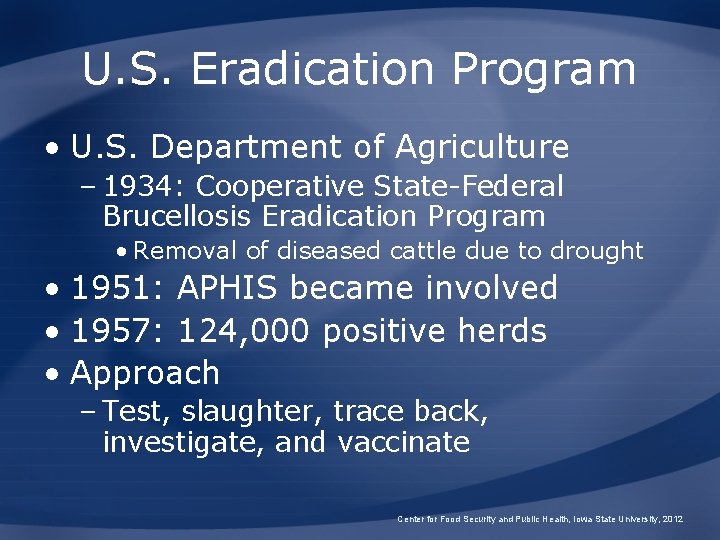 U.S. Eradication Program

• U.S. Department of Agriculture
– 1934: Cooperative State-Federal Brucellosis Eradication Program
• Removal of diseased cattle due to drought
• 1951: APHIS became involved
• 1957: 124,000 positive herds
• Approach
– Test, slaughter, trace back, investigate, and vaccinate

Center for Food Security and Public Health, Iowa State University, 2012